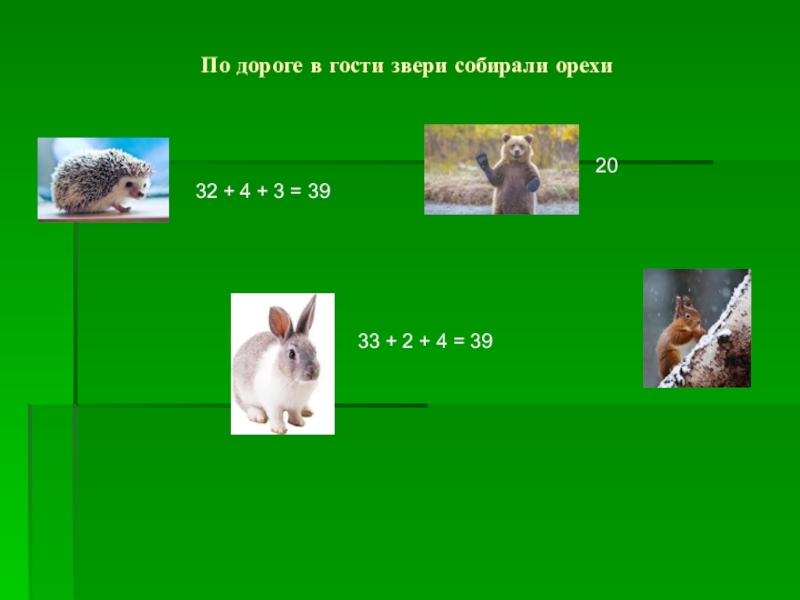 По дороге в гости звери собирали орехи

$32 + 4 + 3 = 39$

20

$33 + 2 + 4 = 39$